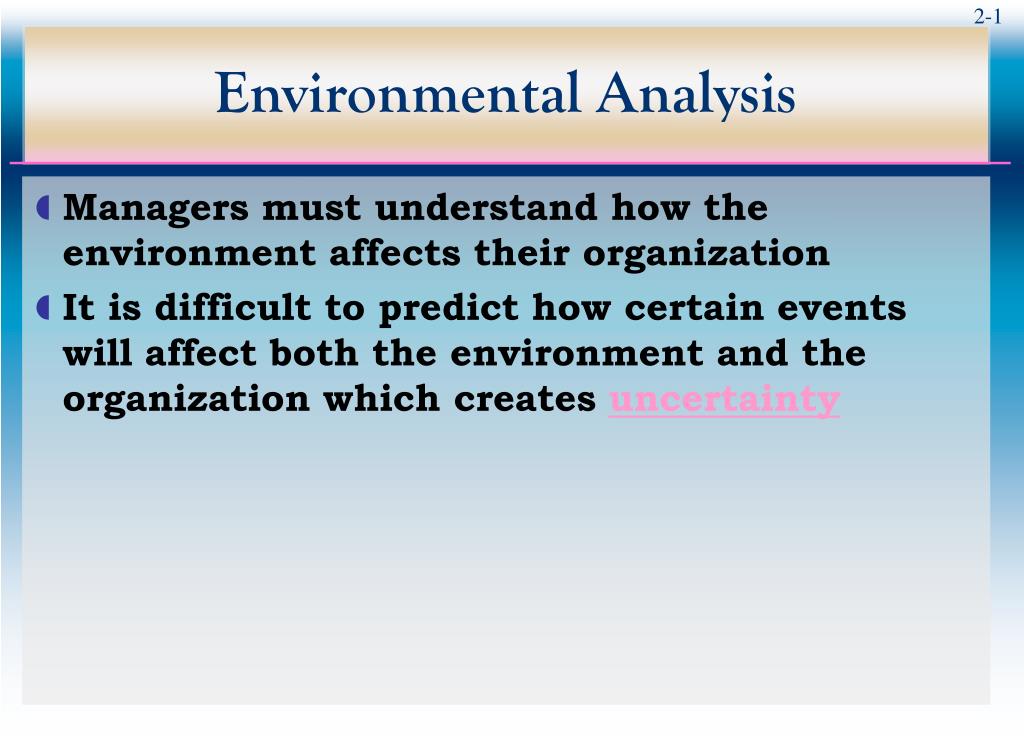 2-1

Environmental Analysis

Managers must understand how the environment affects their organization

It is difficult to predict how certain events will affect both the environment and the organization which creates uncertainty